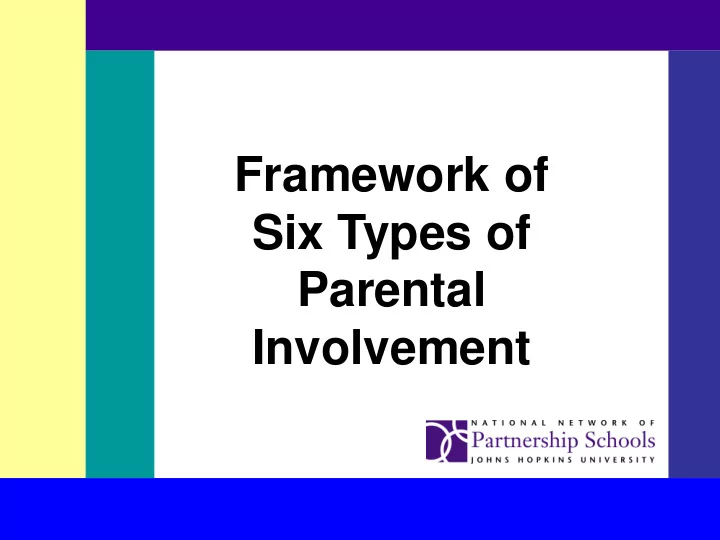 Framework of Six Types of Parental Involvement

NATIONAL NETWORK OF
Partnership Schools
JOHNS HOPKINS UNIVERSITY